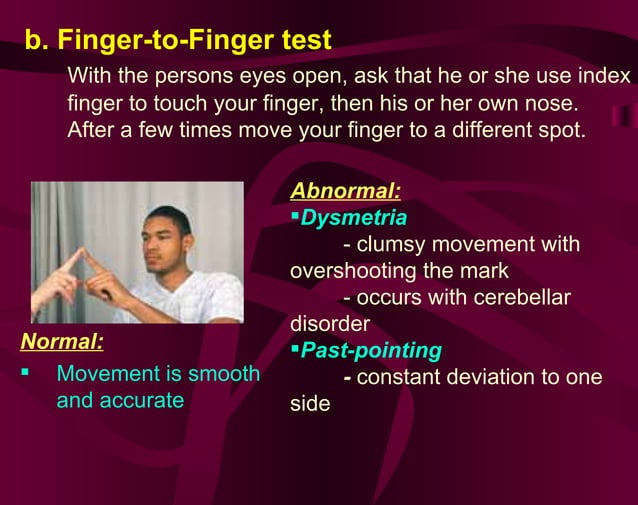 b. Finger-to-Finger test

With the persons eyes open, ask that he or she use index finger to touch your finger, then his or her own nose. After a few times move your finger to a different spot.

Normal:

▪ Movement is smooth and accurate

Abnormal:

▪Dysmetria

- clumsy movement with overshooting the mark

- occurs with cerebellar disorder

▪Past-pointing

- constant deviation to one side